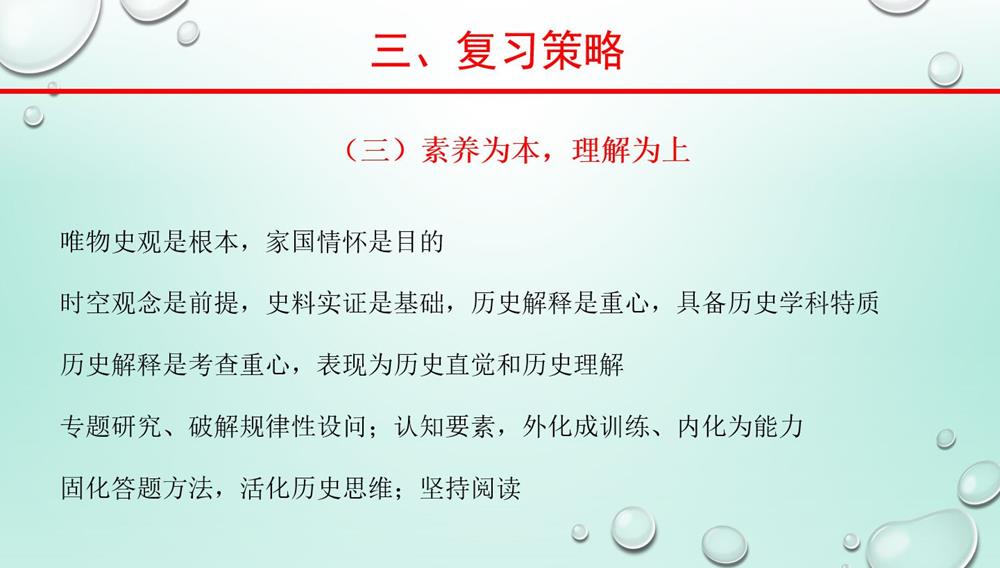 三、复习策略

（三）素养为本，理解为上

唯物史观是根本，家国情怀是目的

时空观念是前提，史料实证是基础，历史解释是重心，具备历史学科特质

历史解释是考查重心，表现为历史直觉和历史理解

专题研究、破解规律性设问；认知要素，外化成训练、内化为能力

固化答题方法，活化历史思维；坚持阅读